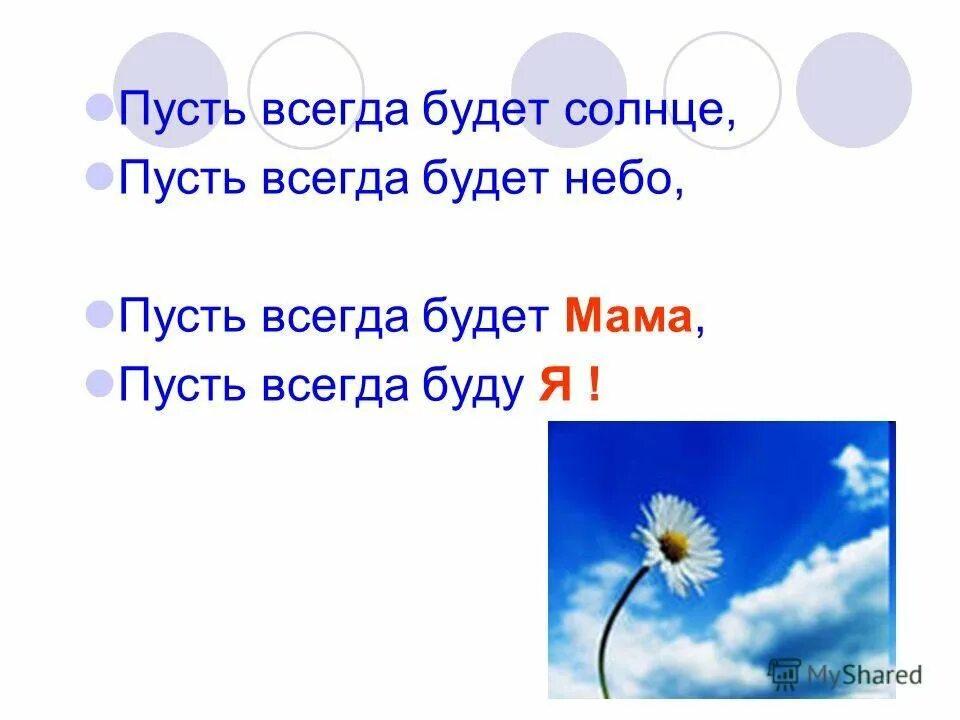 Пусть всегда будет солнце,
Пусть всегда будет небо,

Пусть всегда будет Мама,
Пусть всегда буду Я !

MyShared